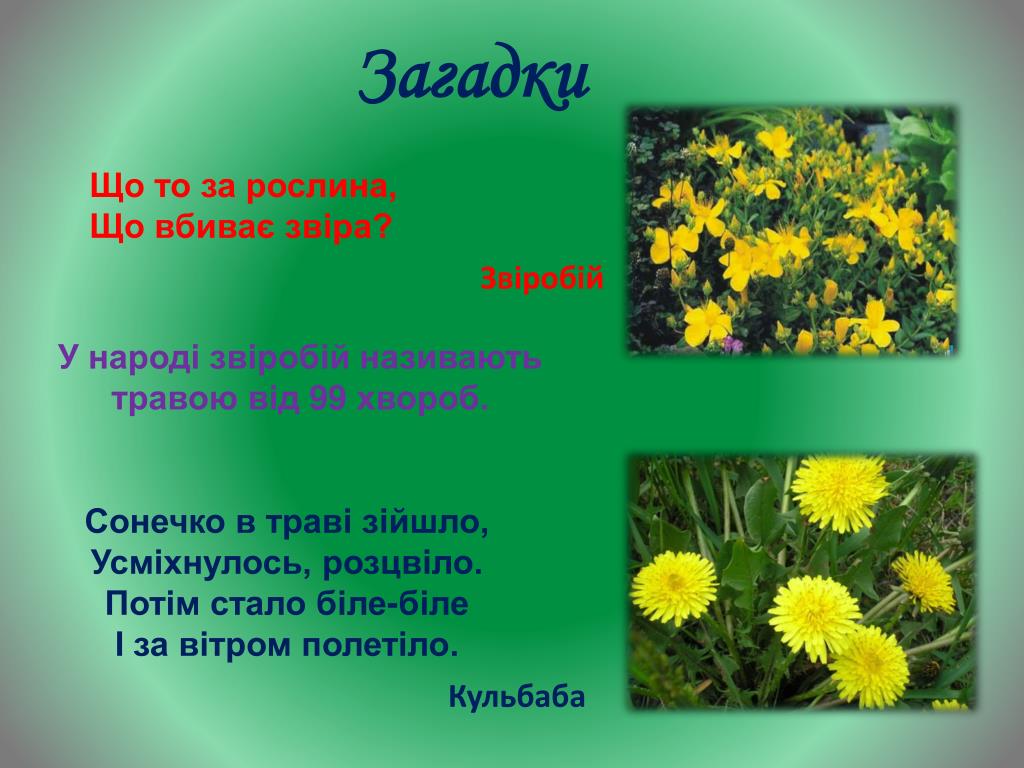 Загадки

Що то за рослина,
Що вбиває звіра?

Звіробій

У народі звіробій називають травою від 99 хвороб.

Сонечко в траві зійшло,
Усміхнулось, розцвіло.
Потім стало біле-біле
І за вітром полетіло.

Кульбаба